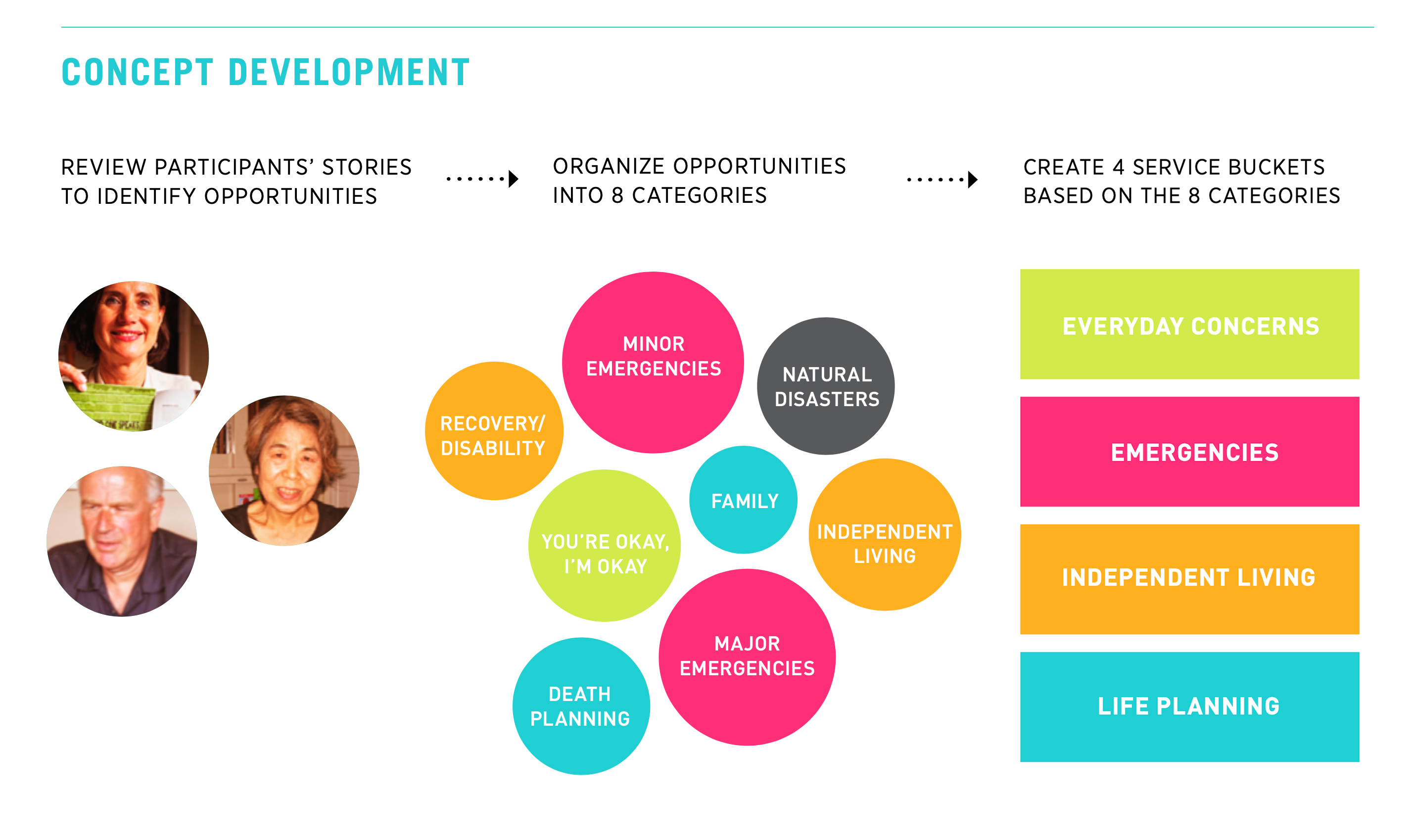 CONCEPT DEVELOPMENT

REVIEW PARTICIPANTS' STORIES TO IDENTIFY OPPORTUNITIES

ORGANIZE OPPORTUNITIES INTO 8 CATEGORIES

CREATE 4 SERVICE BUCKETS BASED ON THE 8 CATEGORIES

MINOR EMERGENCIES

NATURAL DISASTERS

RECOVERY/ DISABILITY

FAMILY

YOU'RE OKAY, I'M OKAY

INDEPENDENT LIVING

MAJOR EMERGENCIES

DEATH PLANNING

EVERYDAY CONCERNS

EMERGENCIES

INDEPENDENT LIVING

LIFE PLANNING